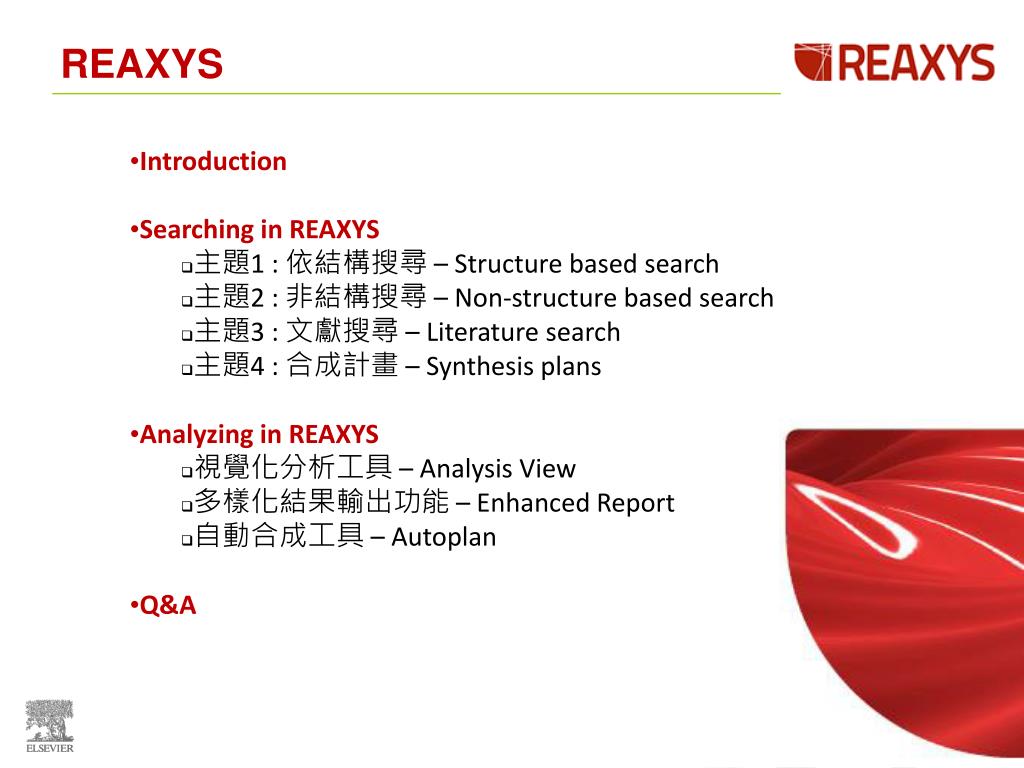 REAXYS

REAXYS

•Introduction

•Searching in REAXYS
❑主題1 : 依結構搜尋 – Structure based search
❑主題2 : 非結構搜尋 – Non-structure based search
❑主題3 : 文獻搜尋 – Literature search
❑主題4 : 合成計畫 – Synthesis plans

•Analyzing in REAXYS
❑視覺化分析工具 – Analysis View
❑多樣化結果輸出功能 – Enhanced Report
❑自動合成工具 – Autoplan

•Q&A

ELSEVIER